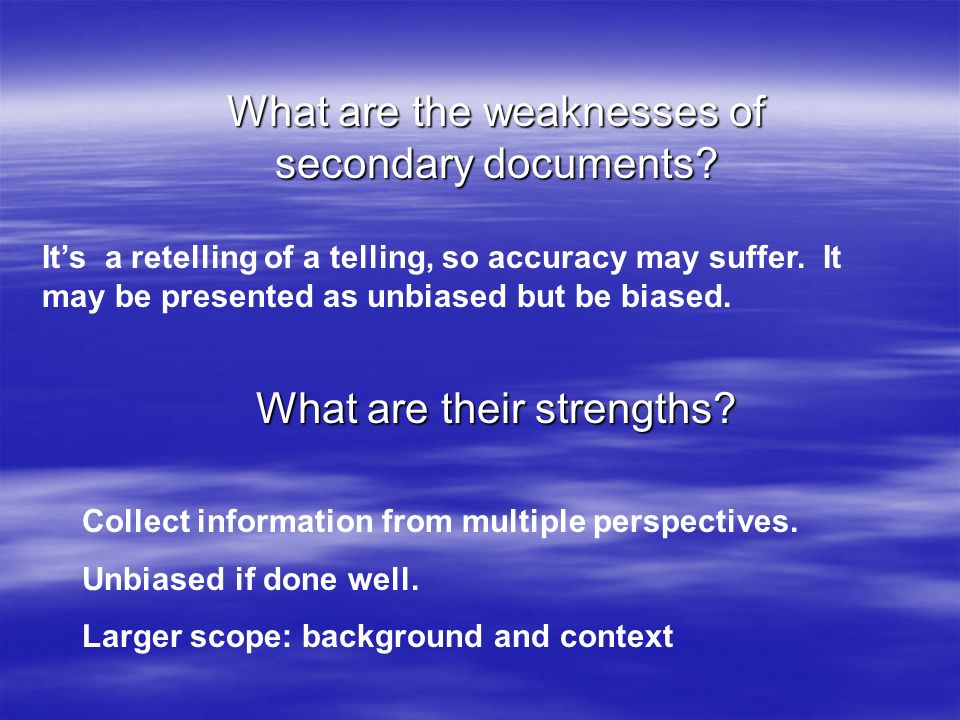 What are the weaknesses of secondary documents?

It’s a retelling of a telling, so accuracy may suffer. It may be presented as unbiased but be biased.

What are their strengths?

Collect information from multiple perspectives.

Unbiased if done well.

Larger scope: background and context